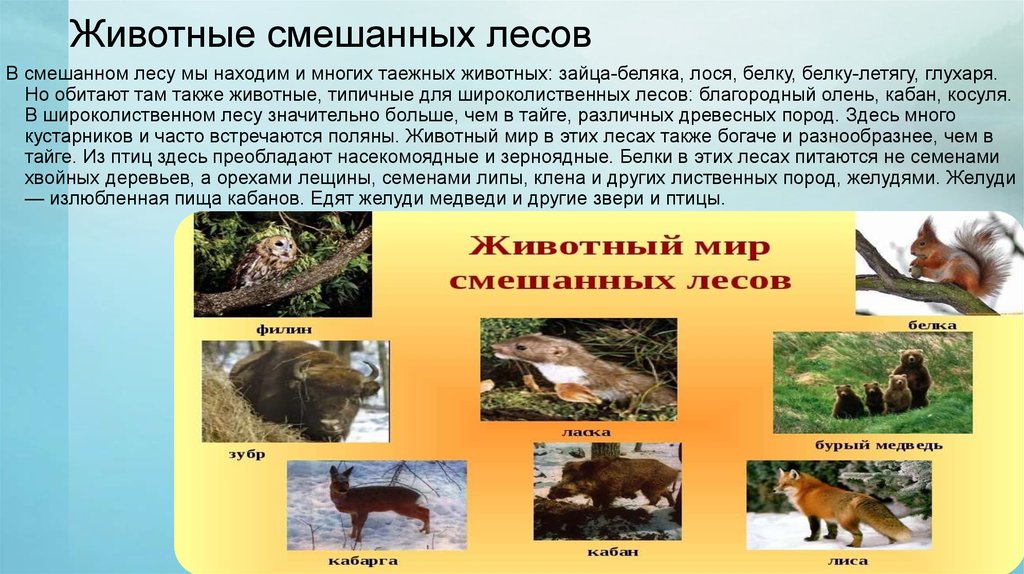 Животные смешанных лесов

В смешанном лесу мы находим и многих таежных животных: зайца-беляка, лося, белку, белку-летягу, глухаря. Но обитают там также животные, типичные для широколиственных лесов: благородный олень, кабан, косуля. В широколиственном лесу значительно больше, чем в тайге, различных древесных пород. Здесь много кустарников и часто встречаются поляны. Животный мир в этих лесах также богаче и разнообразнее, чем в тайге. Из птиц здесь преобладают насекомоядные и зерноядные. Белки в этих лесах питаются не семенами хвойных деревьев, а орехами лещины, семенами липы, клена и других лиственных пород, желудями. Желуди — излюбленная пища кабанов. Едят желуди медведи и другие звери и птицы.

Животный мир смешанных лесов

филин

белка

зубр

ласка

бурый медведь

кабарга

кабан

лиса